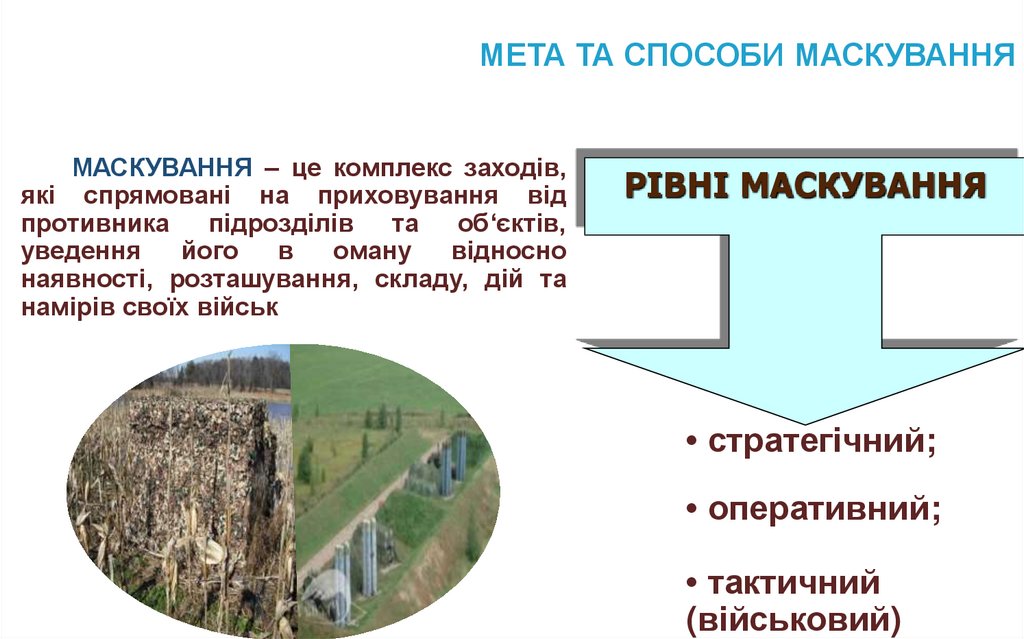 МЕТА ТА СПОСОБИ МАСКУВАННЯ

МАСКУВАННЯ – це комплекс заходів, які спрямовані на приховування від противника підрозділів та об‘єктів, уведення його в оману відносно наявності, розташування, складу, дій та намірів своїх військ

РІВНІ МАСКУВАННЯ

• стратегічний;

• оперативний;

• тактичний (військовий)